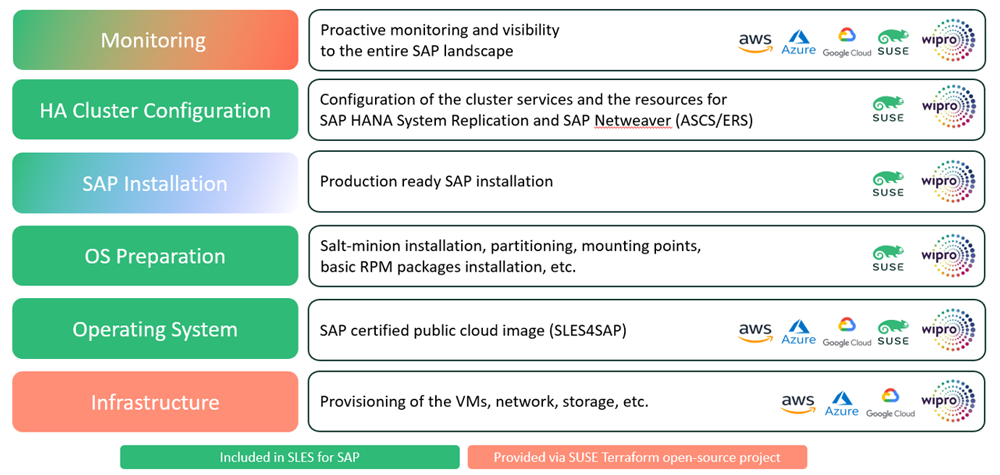 Monitoring

Proactive monitoring and visibility to the entire SAP landscape

aws Azure Google Cloud SUSE wipro

HA Cluster Configuration

Configuration of the cluster services and the resources for SAP HANA System Replication and SAP Netweaver (ASCS/ERS)

SUSE wipro

SAP Installation

Production ready SAP installation

SUSE wipro

OS Preparation

Salt-minion installation, partitioning, mounting points, basic RPM packages installation, etc.

SUSE wipro

Operating System

SAP certified public cloud image (SLES4SAP)

aws Azure Google Cloud SUSE wipro

Infrastructure

Provisioning of the VMs, network, storage, etc.

aws Azure Google Cloud wipro

Included in SLES for SAP

Provided via SUSE Terraform open-source project